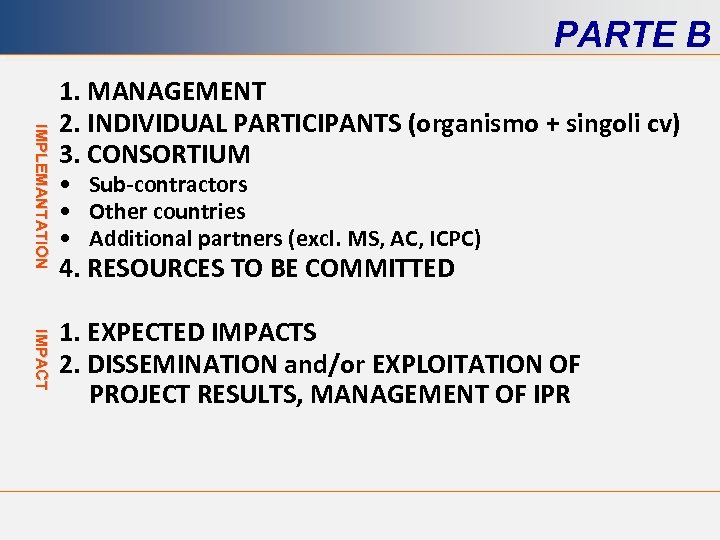 PARTE B

IMPLEMANTATION

1. MANAGEMENT
2. INDIVIDUAL PARTICIPANTS (organismo + singoli cv)
3. CONSORTIUM
• Sub-contractors
• Other countries
• Additional partners (excl. MS, AC, ICPC)
4. RESOURCES TO BE COMMITTED

IMPACT

1. EXPECTED IMPACTS
2. DISSEMINATION and/or EXPLOITATION OF PROJECT RESULTS, MANAGEMENT OF IPR